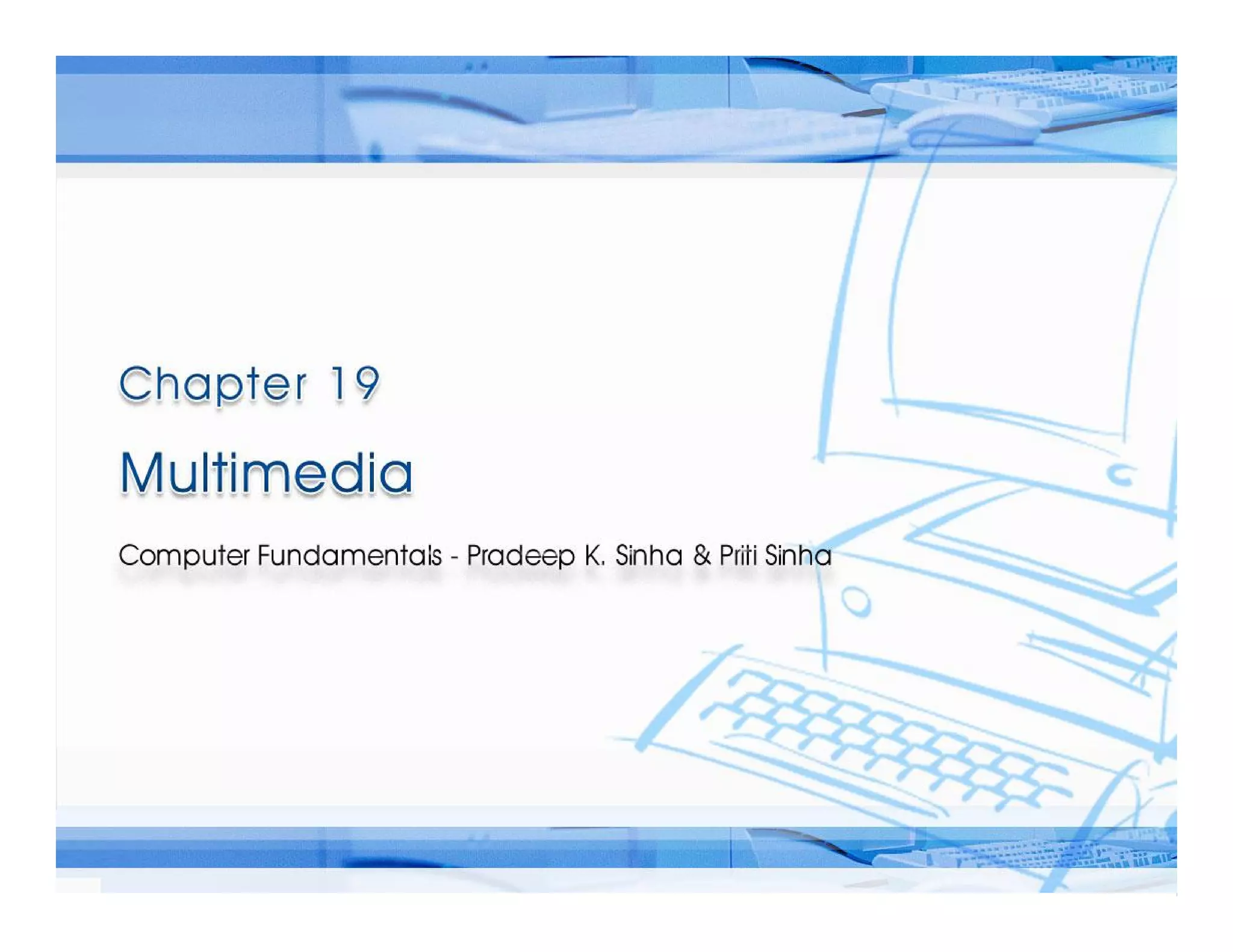 Chapter 19

Multimedia

Computer Fundamentals - Pradeep K. Sinha & Priti Sinha